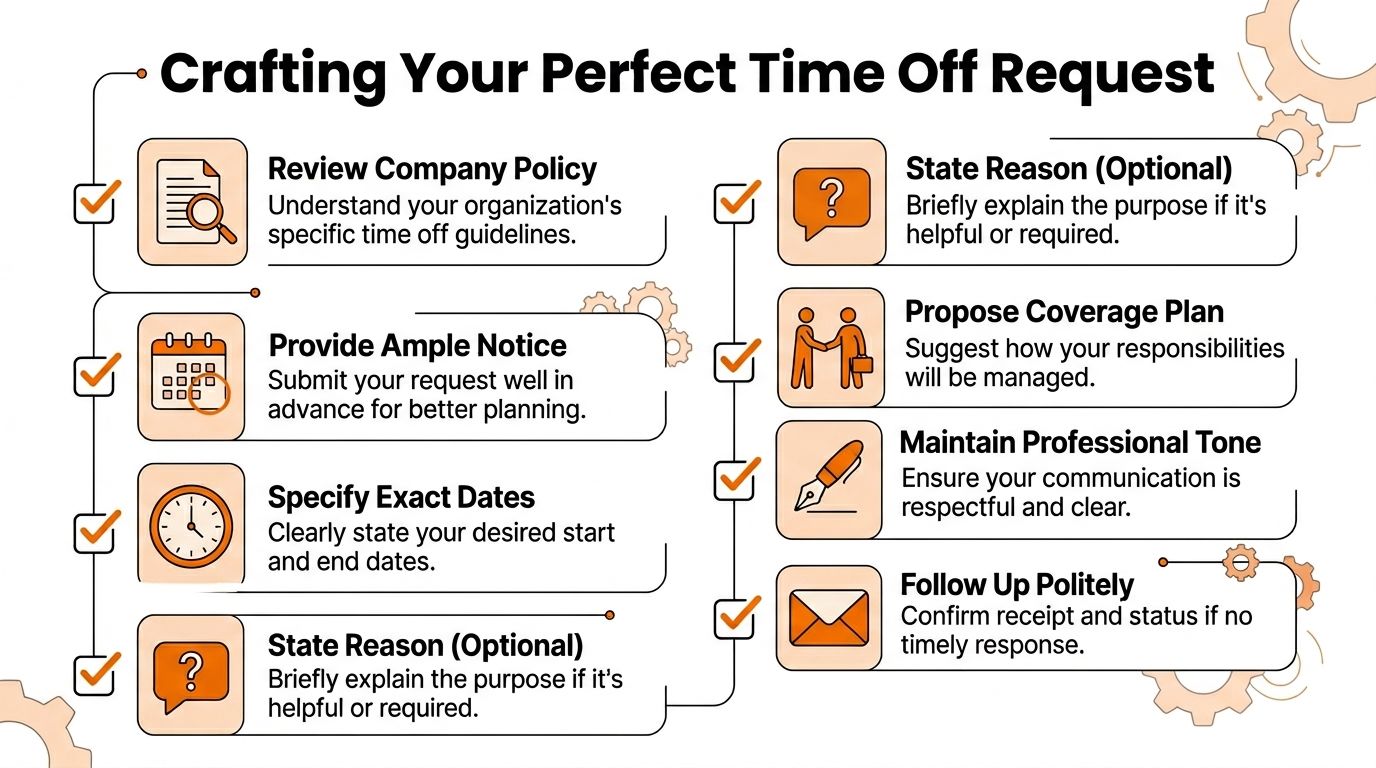 Crafting Your Perfect Time Off Request

Review Company Policy
Understand your organization's specific time off guidelines.

Provide Ample Notice
Submit your request well in advance for better planning.

Specify Exact Dates
Clearly state your desired start and end dates.

State Reason (Optional)
Briefly explain the purpose if it's helpful or required.

State Reason (Optional)
Briefly explain the purpose if it's helpful or required.

Propose Coverage Plan
Suggest how your responsibilities will be managed.

Maintain Professional Tone
Ensure your communication is respectful and clear.

Follow Up Politely
Confirm receipt and status if no timely response.